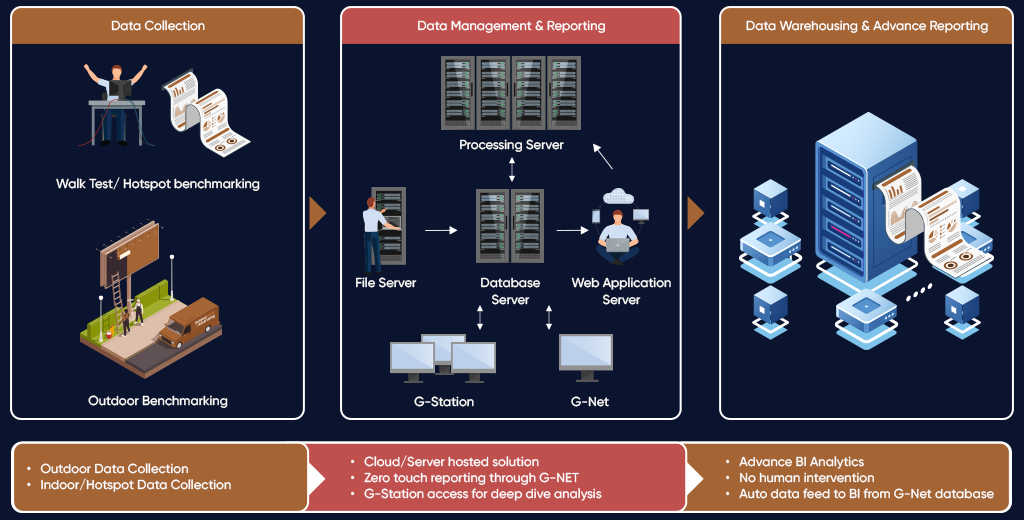 Data Collection

Walk Test/ Hotspot benchmarking

Outdoor Benchmarking

Data Management & Reporting

Processing Server

File Server

Database Server

Web Application Server

G-Station

G-Net

Data Warehousing & Advance Reporting

• Outdoor Data Collection
• Indoor/Hotspot Data Collection

• Cloud/Server hosted solution
• Zero touch reporting through G-NET
• G-Station access for deep dive analysis

• Advance BI Analytics
• No human intervention
• Auto data feed to BI from G-Net database